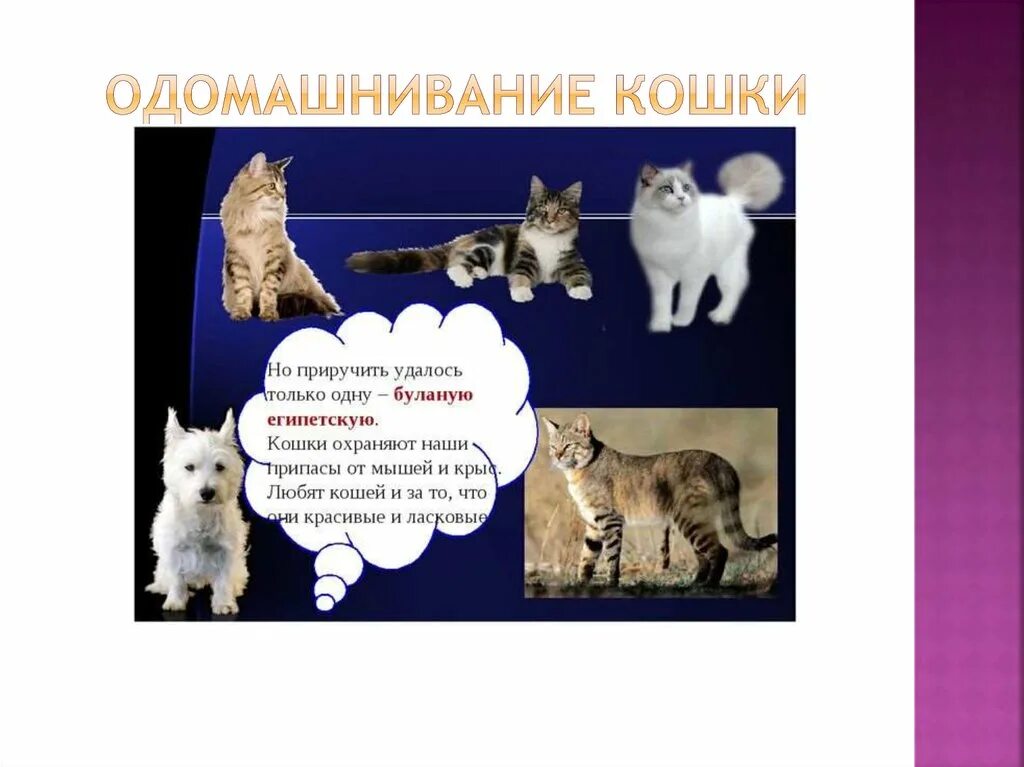 ОДОМАШНИВАНИЕ КОШКИ

Но приручить удалось только одну – буланую египетскую.
Кошки охраняют наши припасы от мышей и крыс.
Любят кошей и за то, что они красивые и ласковые